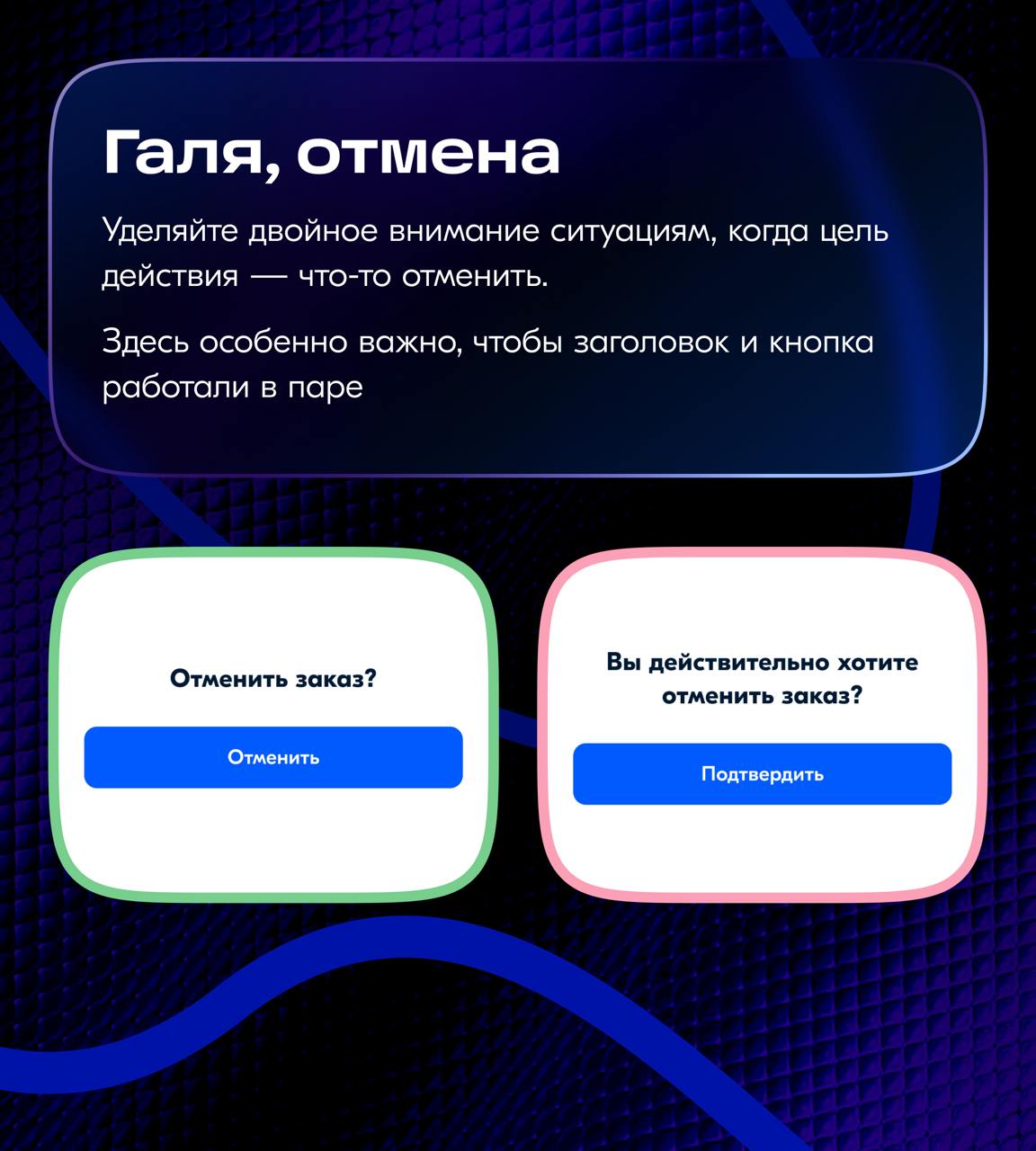 Галя, отмена

Уделяйте двойное внимание ситуациям, когда цель действия — что-то отменить.

Здесь особенно важно, чтобы заголовок и кнопка работали в паре

Отменить заказ?

Отменить

Вы действительно хотите отменить заказ?

Подтвердить